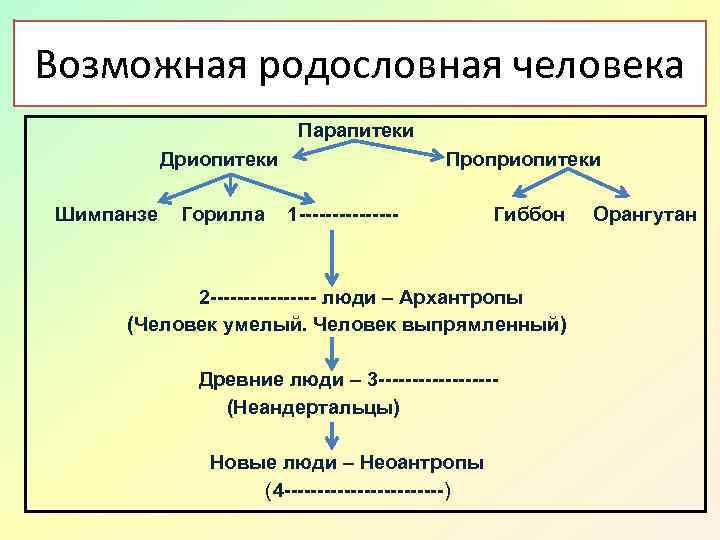 Возможная родословная человека

Парапитеки

Дриопитеки

Проприопитеки

Шимпанзе Горилла 1--------------

Гиббон Орангутан

2--------------- люди – Архантропы
(Человек умелый. Человек выпрямленный)

Древние люди – 3-----------------
(Неандертальцы)

Новые люди – Неоантропы
(4----------------------)